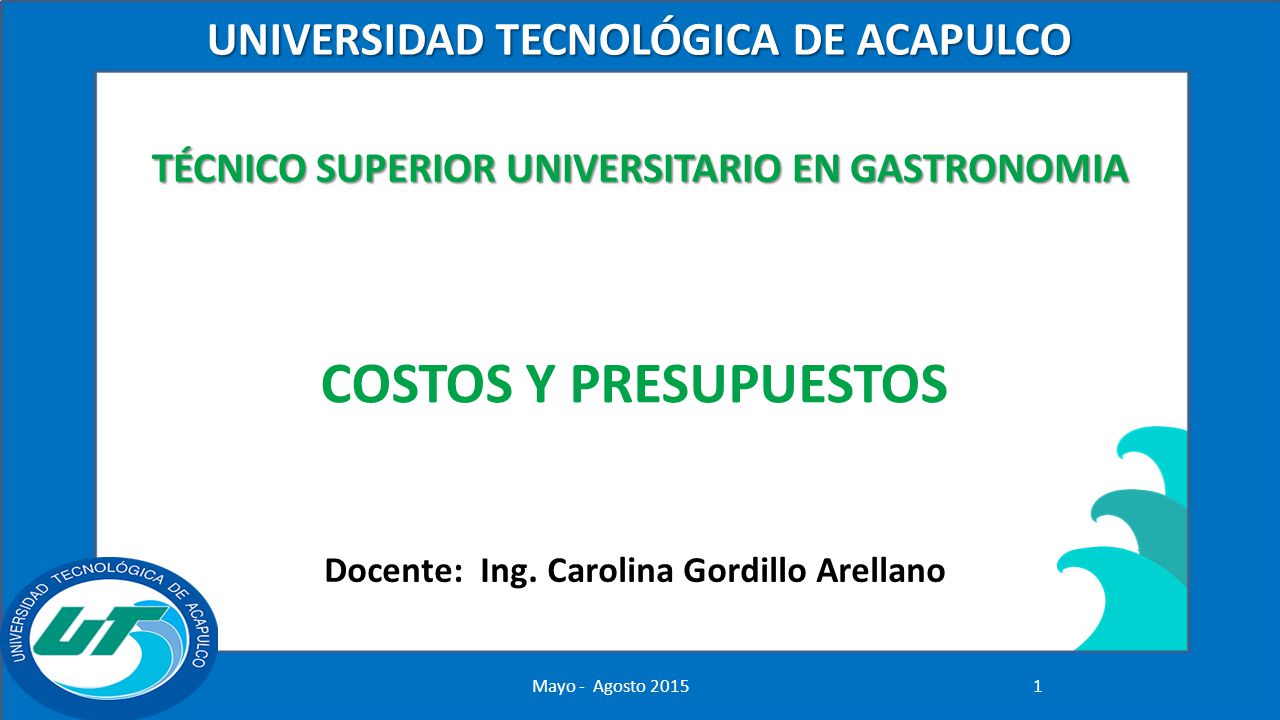 UNIVERSIDAD TECNOLÓGICA DE ACAPULCO

TÉCNICO SUPERIOR UNIVERSITARIO EN GASTRONOMIA

COSTOS Y PRESUPUESTOS

Docente: Ing. Carolina Gordillo Arellano

UNIVERSIDAD TECNOLÓGICA DE ACAPULCO

UT

Mayo - Agosto 2015

1